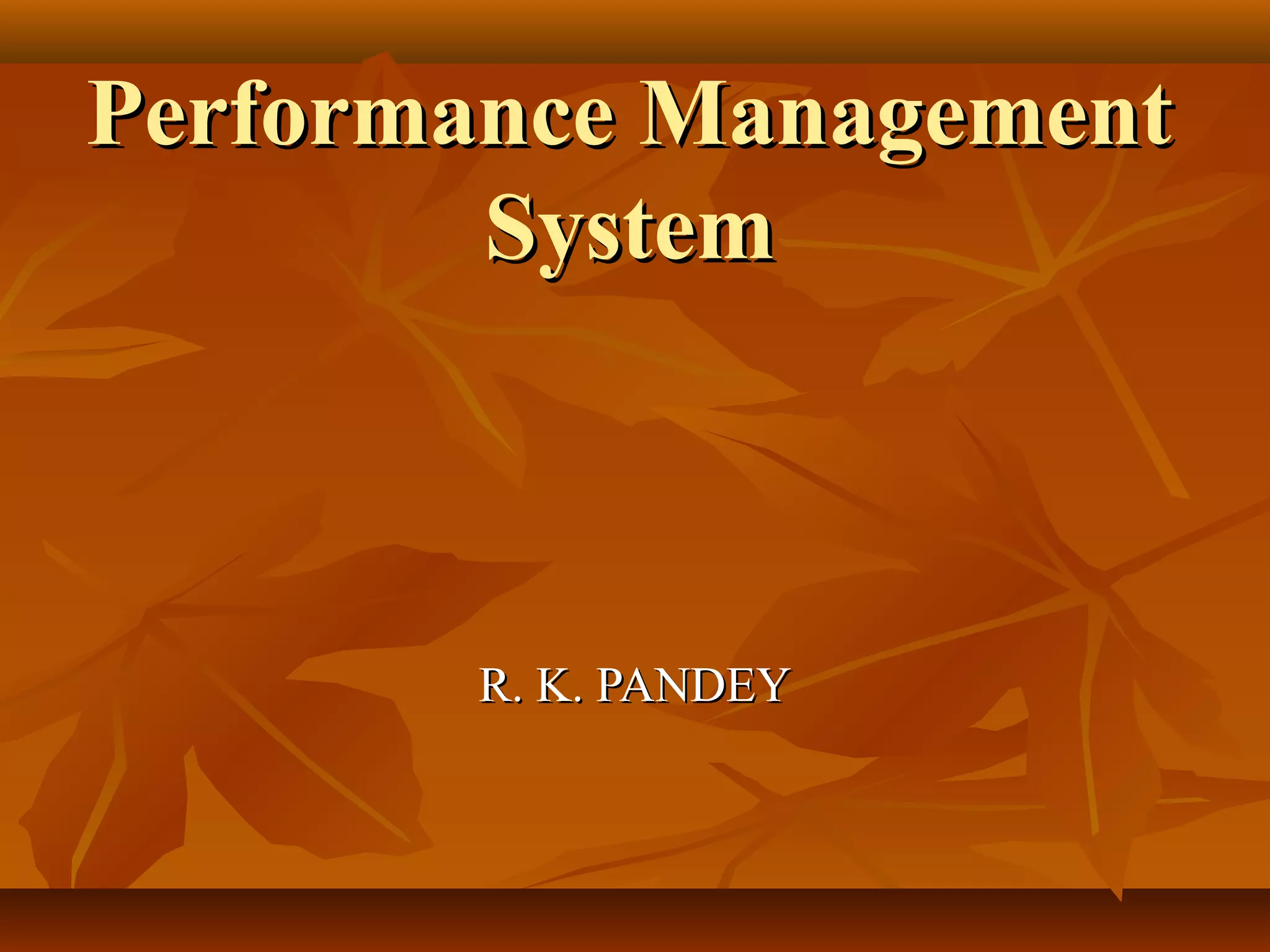 Performance Management System

R. K. PANDEY